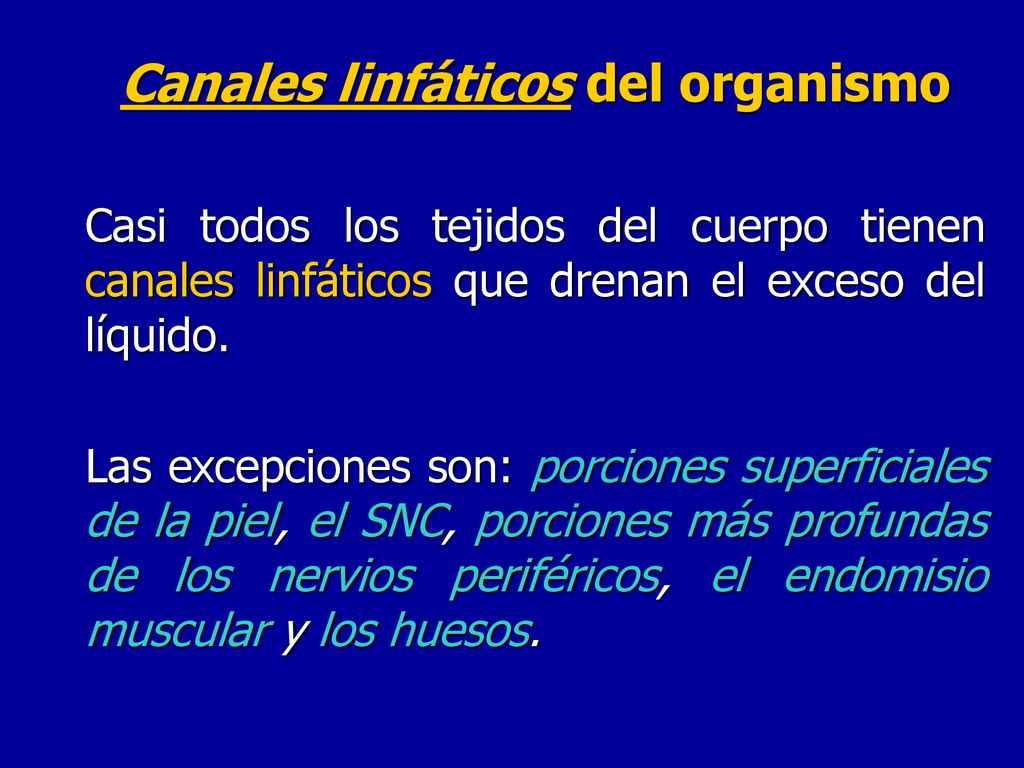 Canales linfáticos del organismo

Casi todos los tejidos del cuerpo tienen canales linfáticos que drenan el exceso del líquido.

Las excepciones son: porciones superficiales de la piel, el SNC, porciones más profundas de los nervios periféricos, el endomisio muscular y los huesos.